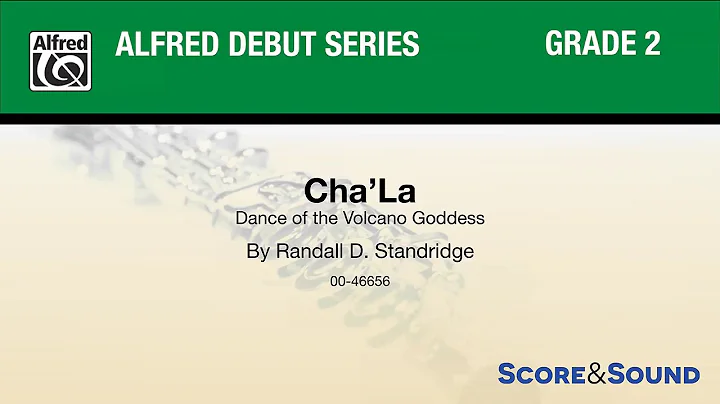 Alfred

ALFRED DEBUT SERIES

GRADE 2

Cha'La

Dance of the Volcano Goddess

By Randall D. Standridge

00-46656

SCORE&SOUND